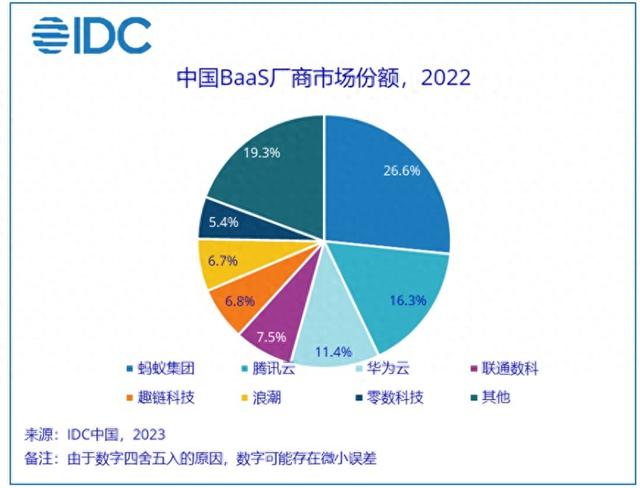 IDC

中国BaaS厂商市场份额，2022

26.6%
16.3%
11.4%
7.5%
6.8%
6.7%
5.4%
19.3%

蚂蚁集团 腾讯云 华为云 联通数科
趣链科技 浪潮 零数科技 其他

来源：IDC中国，2023
备注：由于数字四舍五入的原因，数字可能存在微小误差